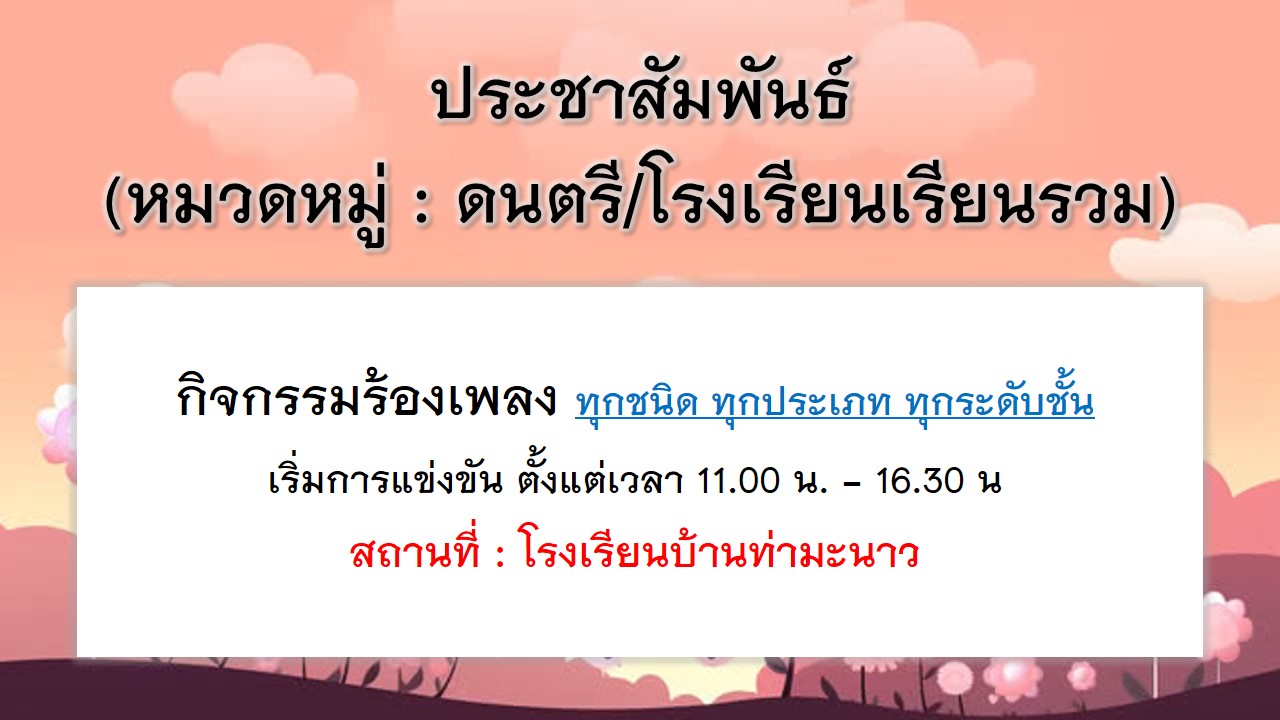 ประชาสัมพันธ์
(หมวดหมู่ : ดนตรี/โรงเรียนเรียนรวม)

กิจกรรมร้องเพลง ทุกชนิด ทุกประเภท ทุกระดับชั้น

เริ่มการแข่งขัน ตั้งแต่เวลา 11.00 น. – 16.30 น

สถานที่ : โรงเรียนบ้านท่ามะนาว